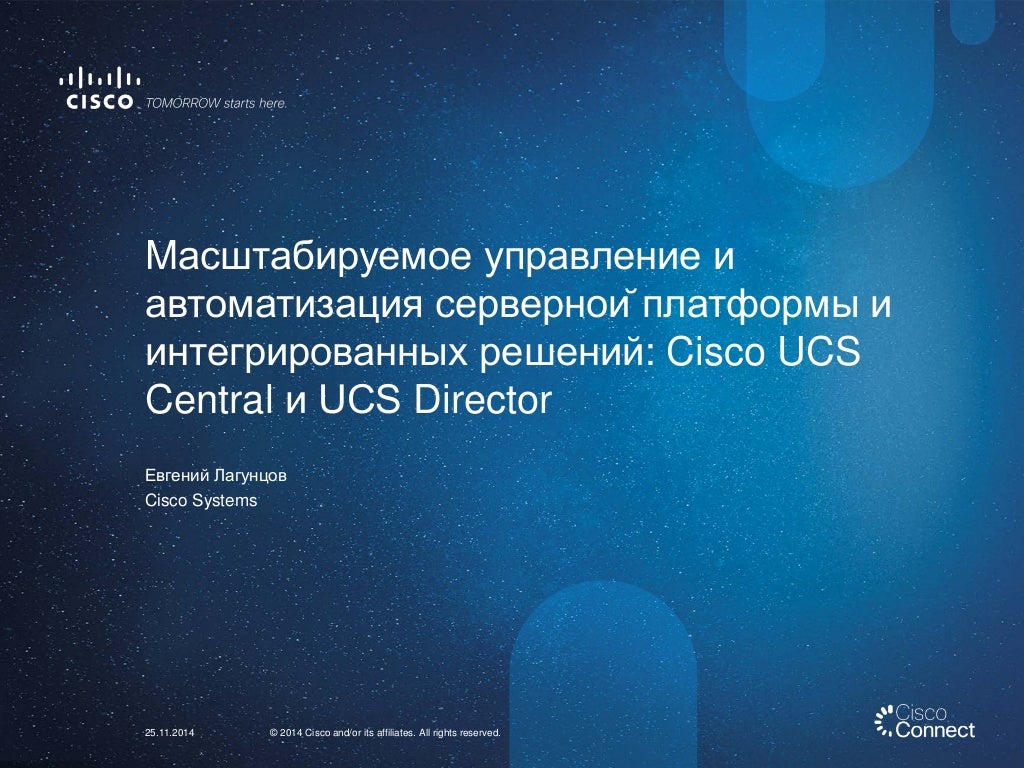 CISCO TOMORROW starts here.

Масштабируемое управление и автоматизация серверной платформы и интегрированных решений: Cisco UCS Central и UCS Director

Евгений Лагунцов
Cisco Systems

25.11.2014 © 2014 Cisco and/or its affiliates. All rights reserved.

Cisco Connect